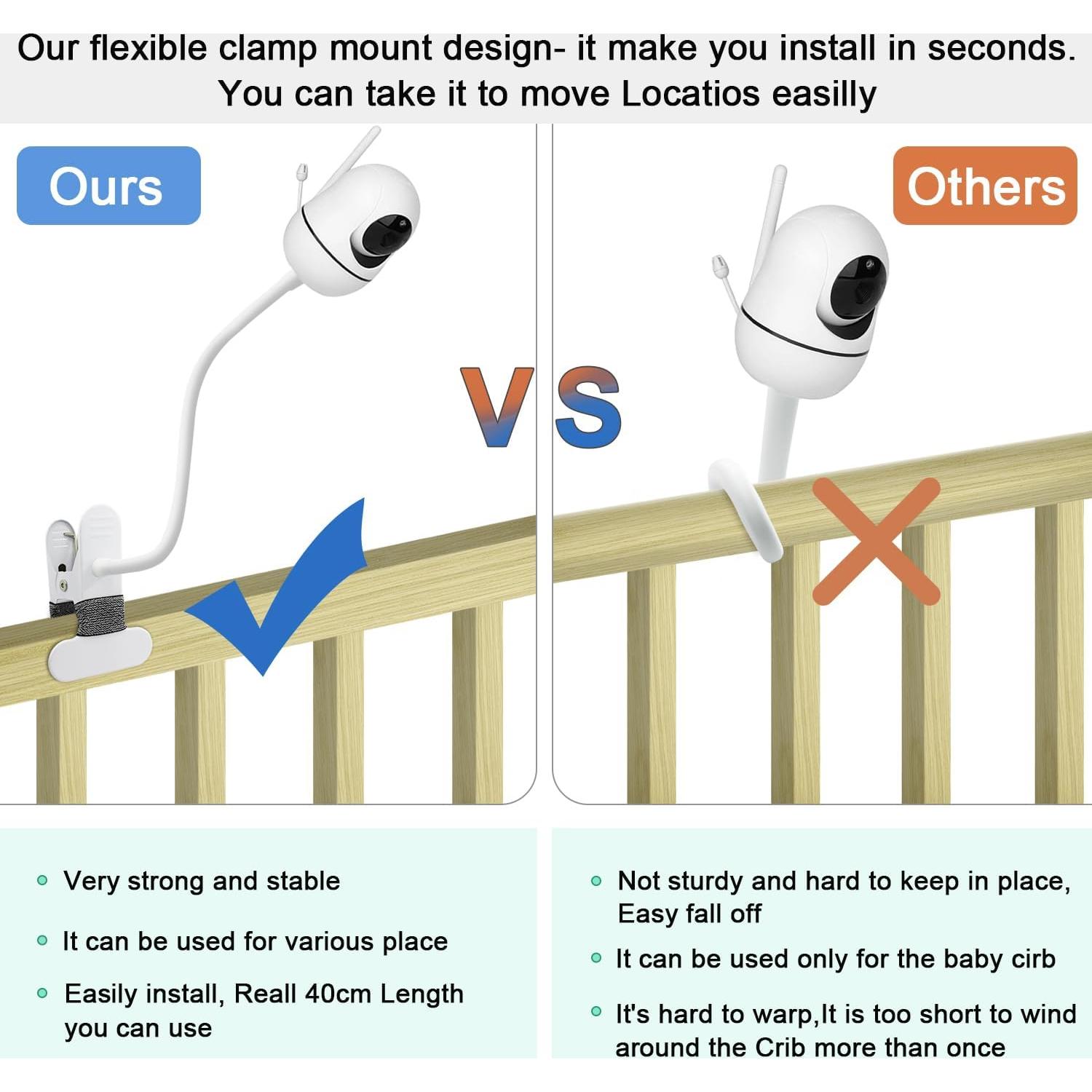 Our flexible clamp mount design- it make you install in seconds.
You can take it to move Locatios easilly

Ours

VS

Others

- Very strong and stable
- It can be used for various place
- Easily install, Reall 40cm Length you can use

- Not sturdy and hard to keep in place, Easy fall off
- It can be used only for the baby cirb
- It's hard to warp,It is too short to wind around the Crib more than once